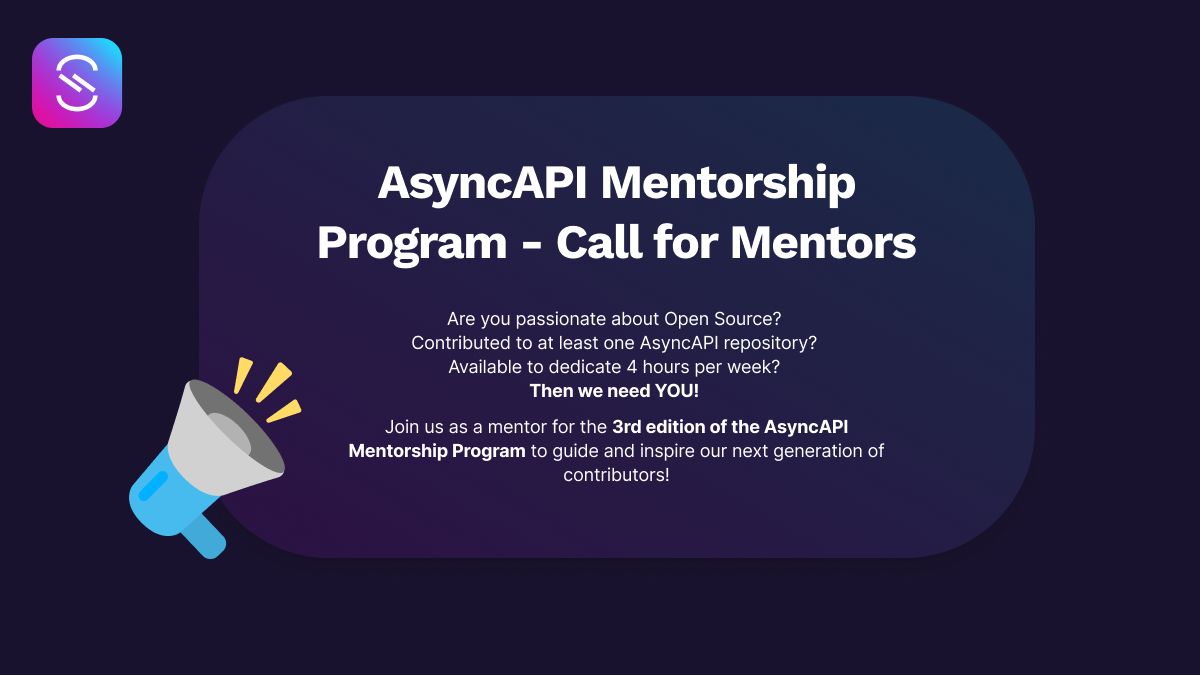 AsyncAPI Mentorship Program - Call for Mentors

Are you passionate about Open Source?
Contributed to at least one AsyncAPI repository?
Available to dedicate 4 hours per week?
Then we need YOU!

Join us as a mentor for the 3rd edition of the AsyncAPI Mentorship Program to guide and inspire our next generation of contributors!